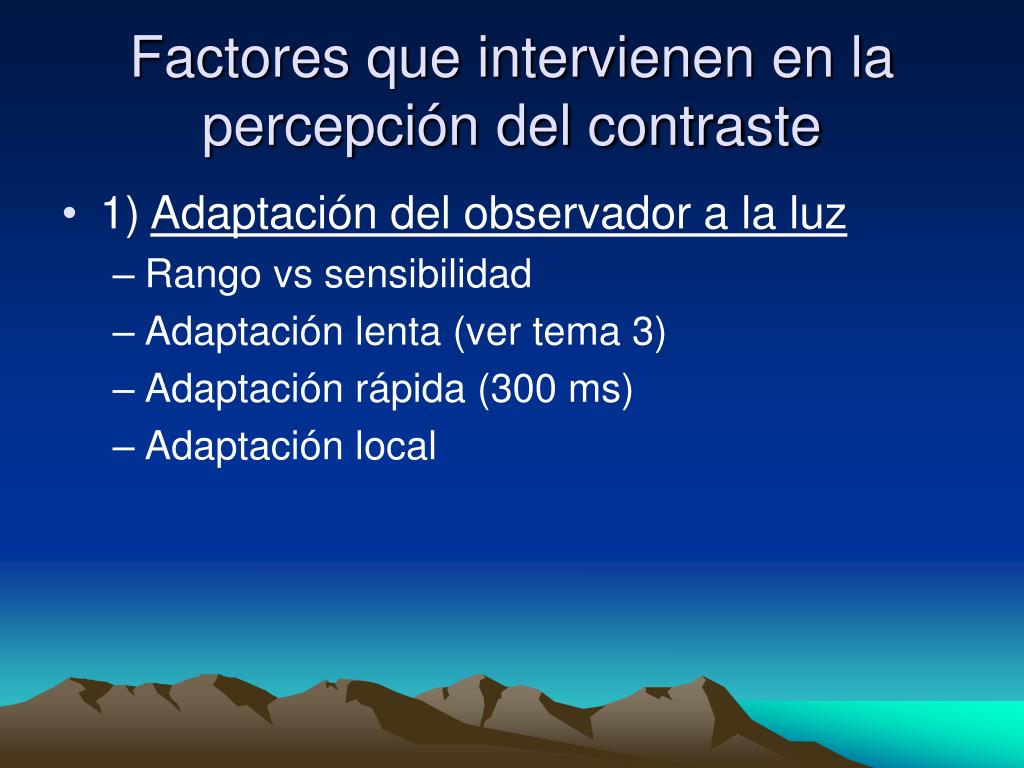 Factores que intervienen en la percepción del contraste

• 1) Adaptación del observador a la luz
– Rango vs sensibilidad
– Adaptación lenta (ver tema 3)
– Adaptación rápida (300 ms)
– Adaptación local